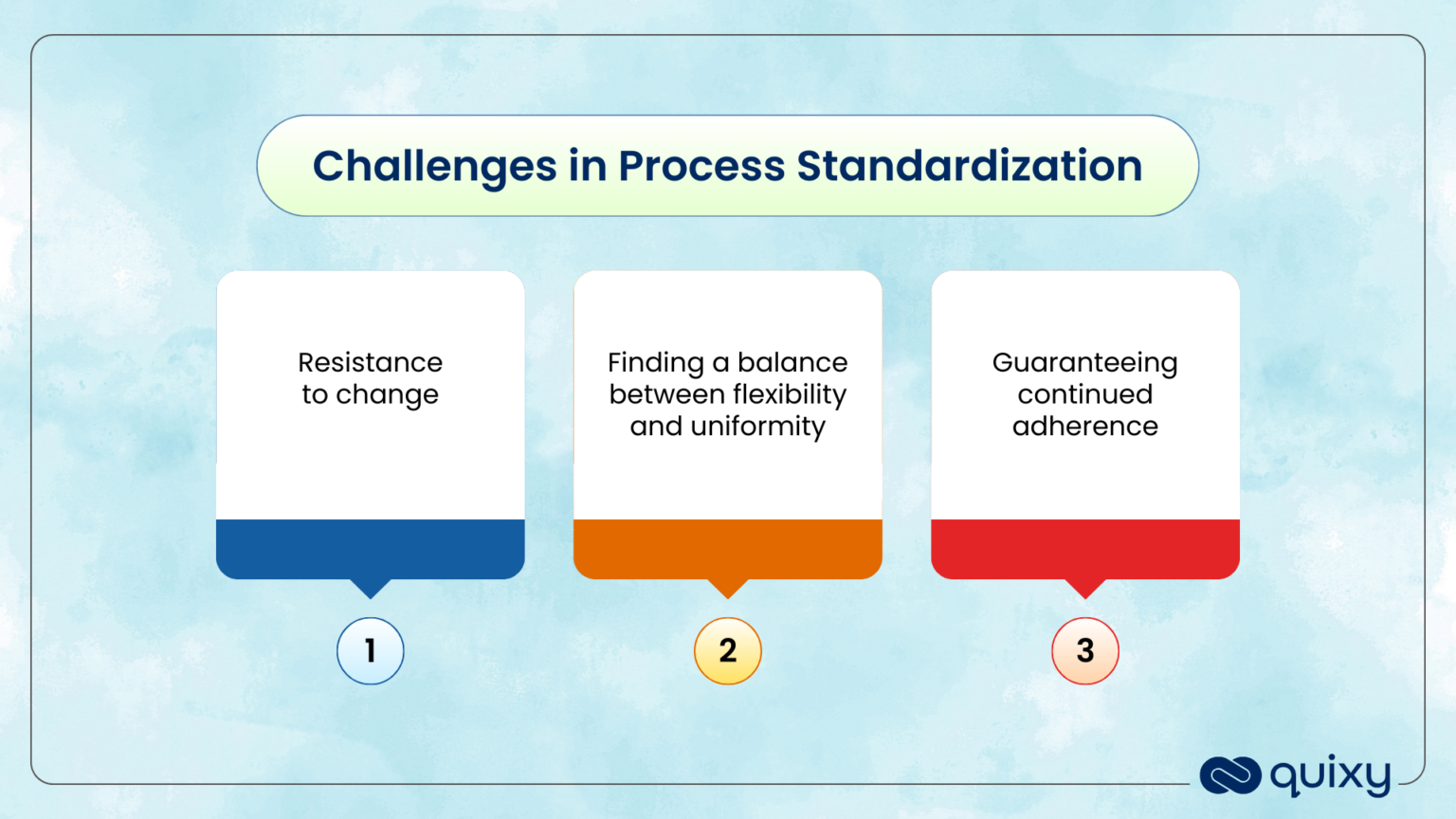 Challenges in Process Standardization

Resistance to change

1

Finding a balance between flexibility and uniformity

2

Guaranteeing continued adherence

3

quixy